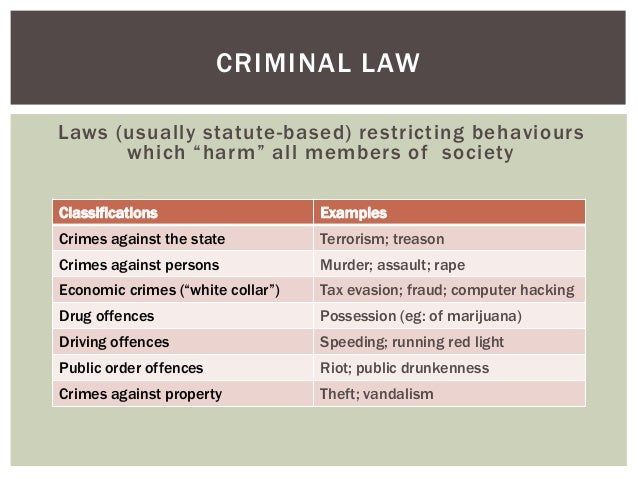 CRIMINAL LAW

Laws (usually statute-based) restricting behaviours which “harm” all members of  society

| Classifications | Examples |
|---|---|
| Crimes against the state | Terrorism; treason |
| Crimes against persons | Murder; assault; rape |
| Economic crimes (“white collar”) | Tax evasion; fraud; computer hacking |
| Drug offences | Possession (eg: of marijuana) |
| Driving offences | Speeding; running red light |
| Public order offences | Riot; public drunkenness |
| Crimes against property | Theft; vandalism |